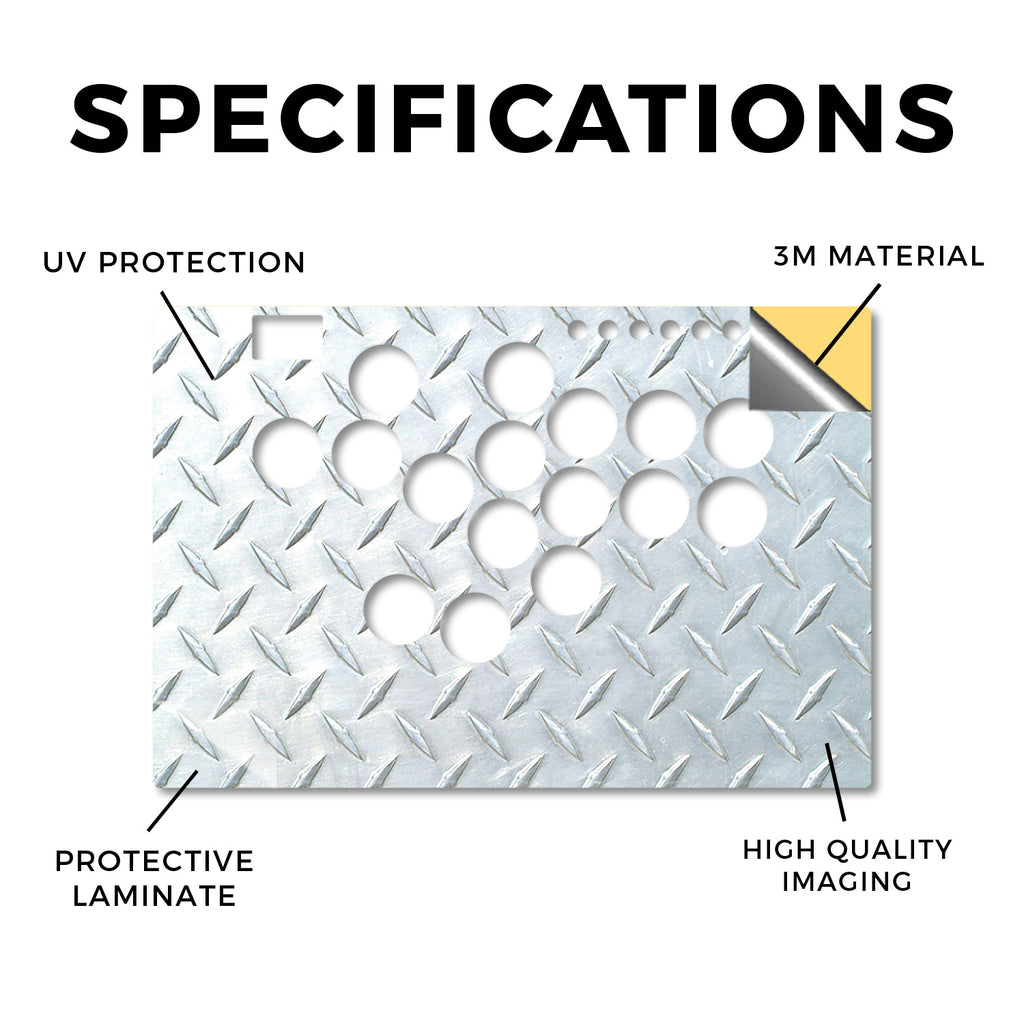 SPECIFICATIONS

UV PROTECTION

3M MATERIAL

PROTECTIVE LAMINATE

HIGH QUALITY IMAGING